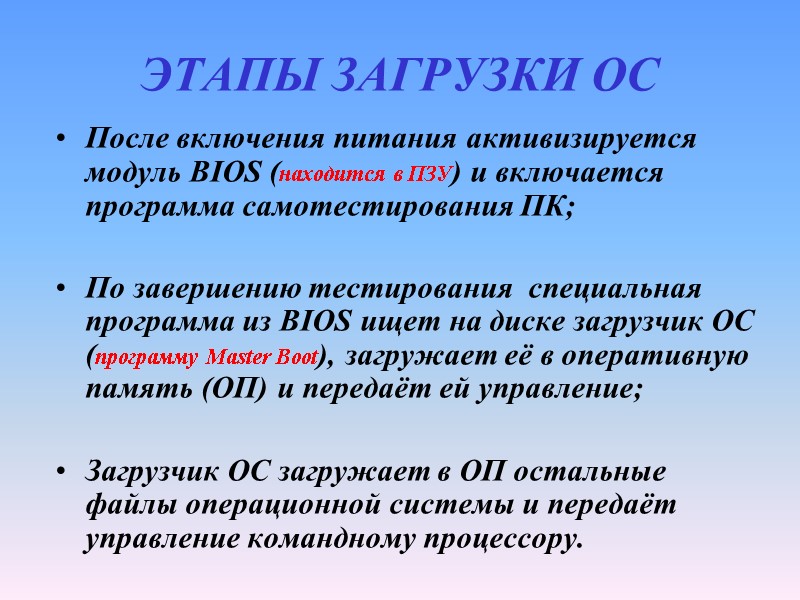 ЭТАПЫ ЗАГРУЗКИ ОС

• После включения питания активизируется модуль BIOS (находится в ПЗУ) и включается программа самотестирования ПК;

• По завершению тестирования специальная программа из BIOS ищет на диске загрузчик ОС (программу Master Boot), загружает её в оперативную память (ОП) и передаёт ей управление;

• Загрузчик ОС загружает в ОП остальные файлы операционной системы и передаёт управление командному процессору.